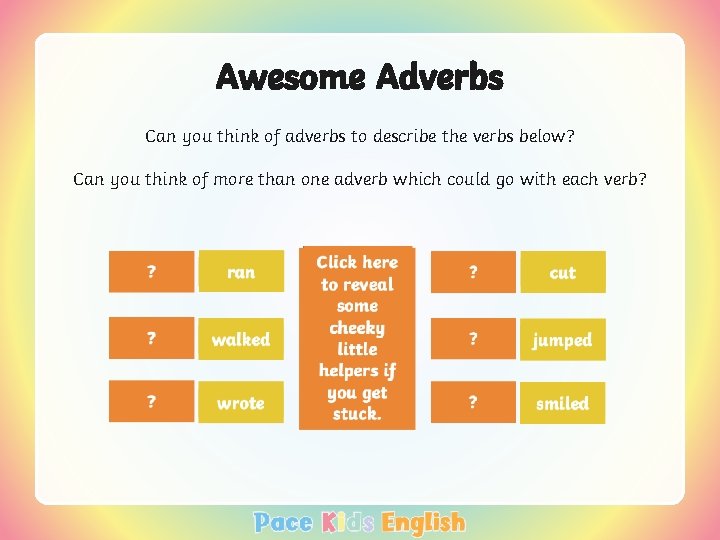 Awesome Adverbs

Can you think of adverbs to describe the verbs below?

Can you think of more than one adverb which could go with each verb?

? ran

? walked

? wrote

Click here to reveal some cheeky little helpers if you get stuck.

? cut

? jumped

? smiled

Pace Kids English